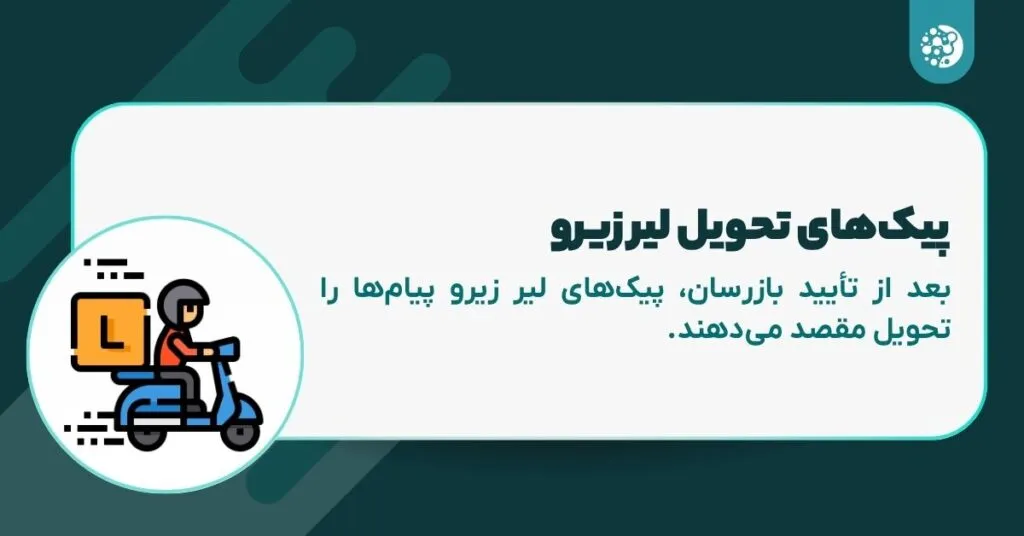 پیک‌های تحویل لیرزیرو

بعد از تأیید بازرسان، پیک‌های لیر زیرو پیام‌ها را تحویل مقصد می‌دهند.

L